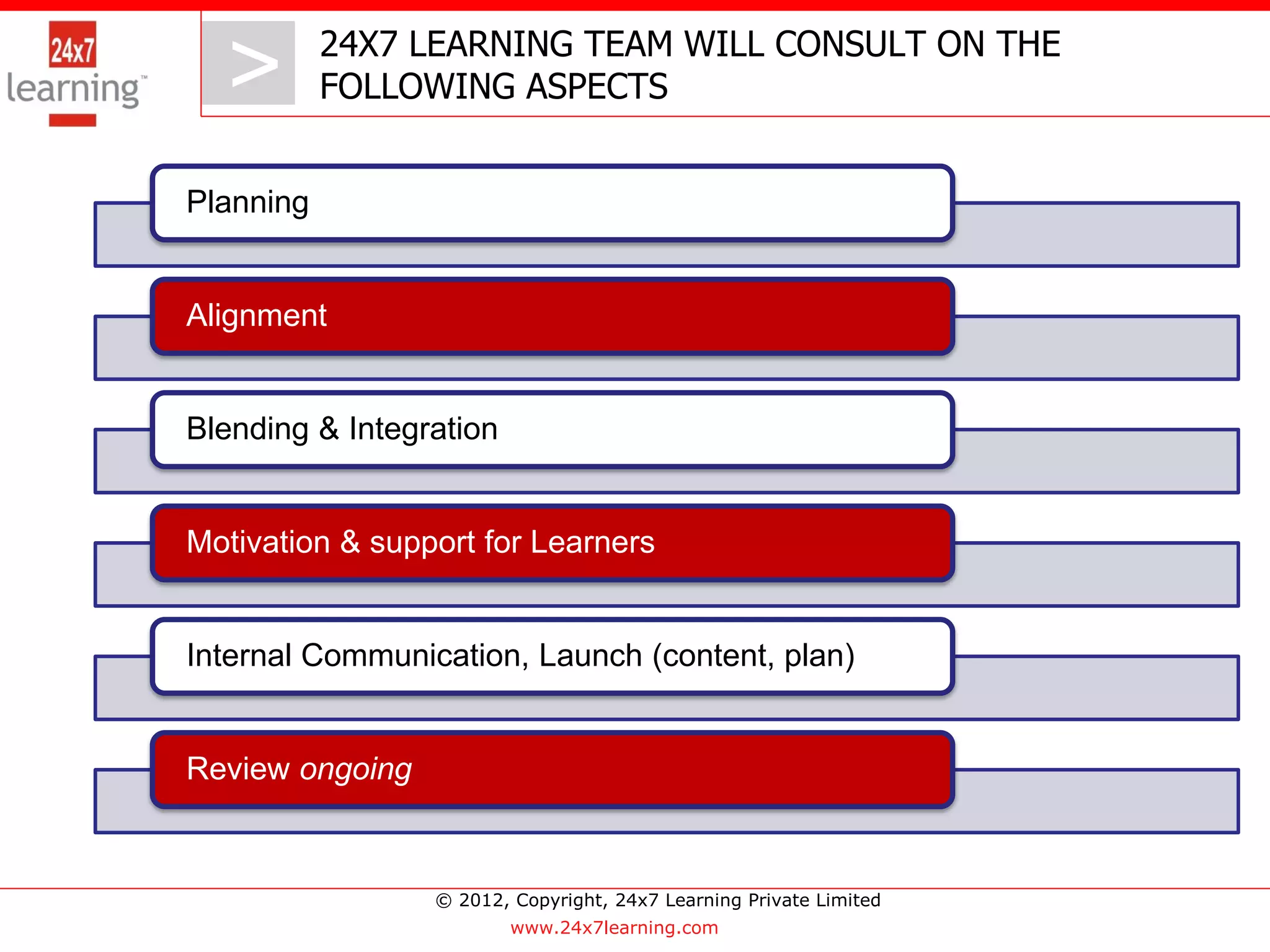 24x7 learning™

>

24X7 LEARNING TEAM WILL CONSULT ON THE FOLLOWING ASPECTS

Planning

Alignment

Blending & Integration

Motivation & support for Learners

Internal Communication, Launch (content, plan)

Review ongoing

© 2012, Copyright, 24x7 Learning Private Limited
www.24x7learning.com